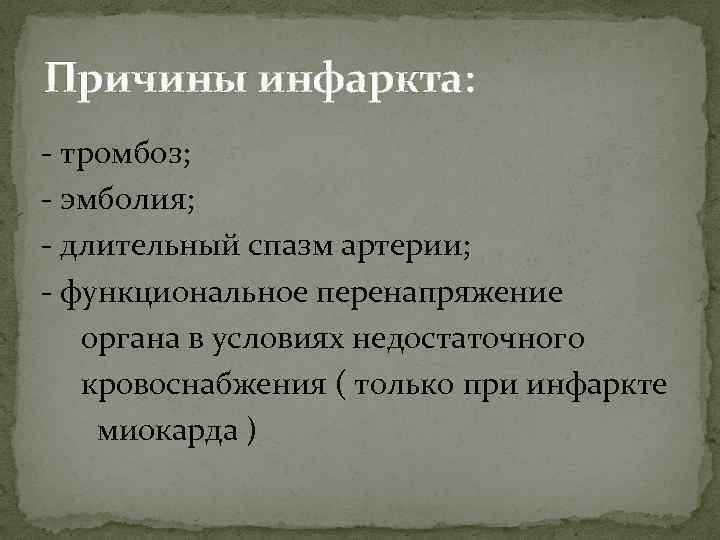 Причины инфаркта:

- тромбоз;
- эмболия;
- длительный спазм артерии;
- функциональное перенапряжение органа в условиях недостаточного кровоснабжения ( только при инфаркте миокарда )